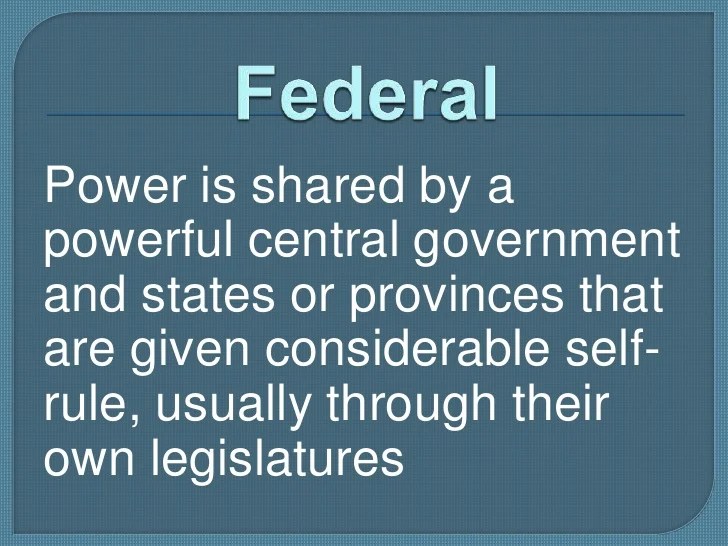 Federal

Power is shared by a powerful central government and states or provinces that are given considerable self-rule, usually through their own legislatures